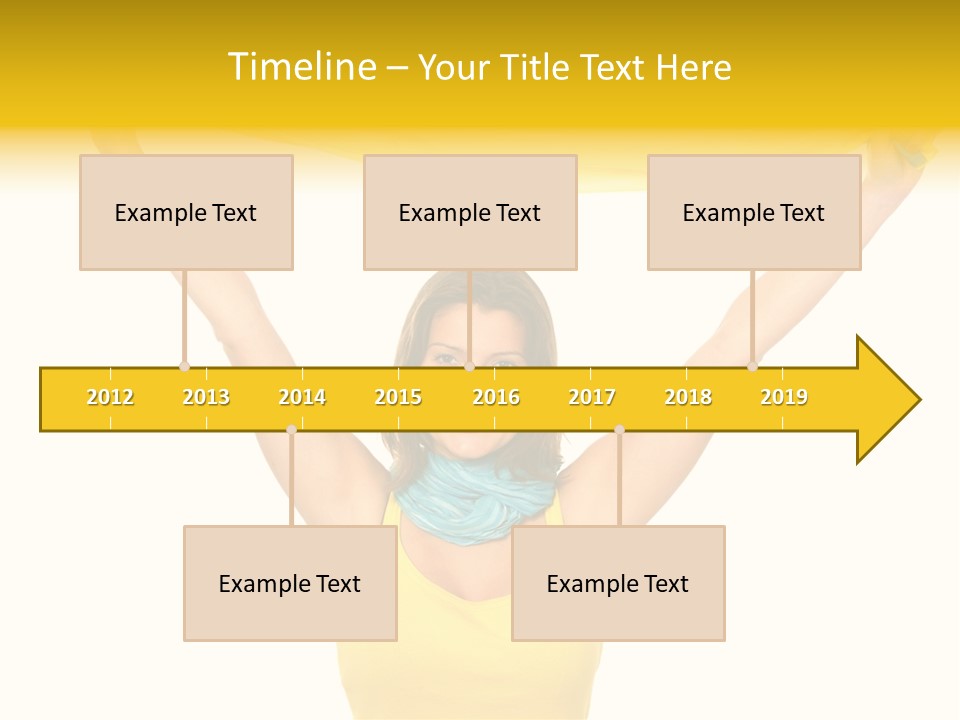 Timeline – Your Title Text Here

Example Text

Example Text

Example Text

2012 2013 2014 2015 2016 2017 2018 2019

Example Text

Example Text